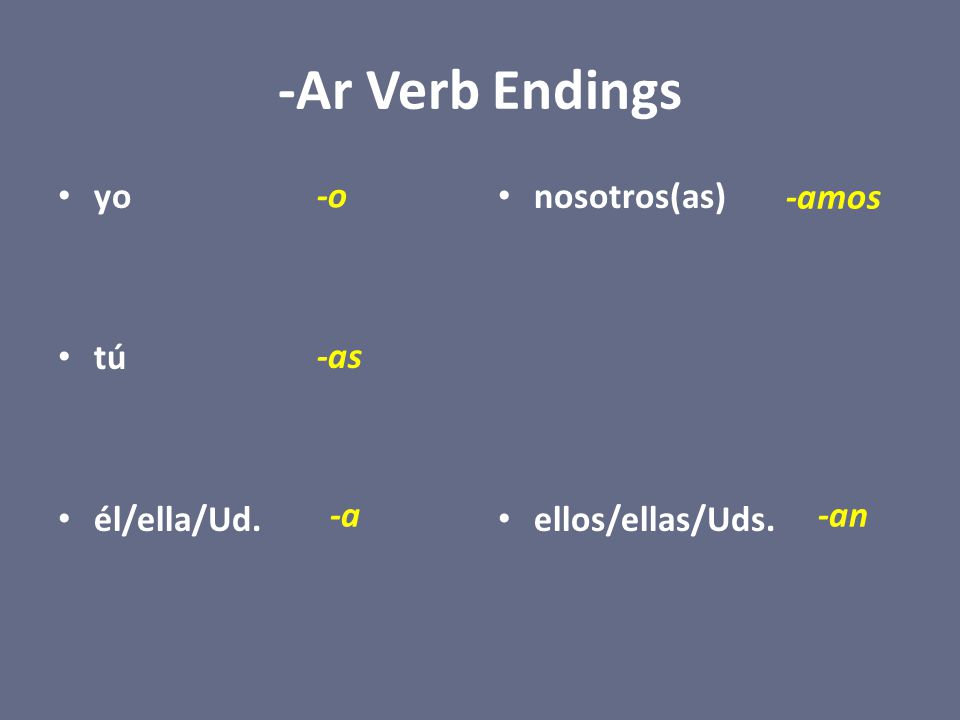 -Ar Verb Endings

• yo -o

• tú -as

• él/ella/Ud. -a

• nosotros(as) -amos

• ellos/ellas/Uds. -an